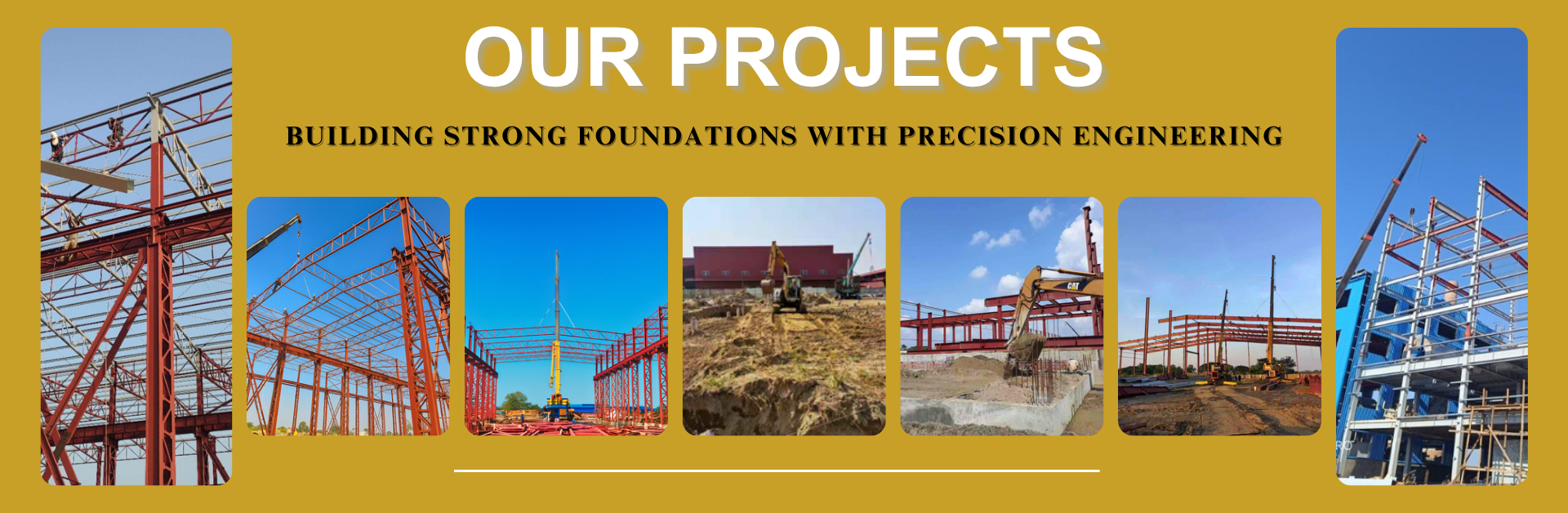 OUR PROJECTS

BUILDING STRONG FOUNDATIONS WITH PRECISION ENGINEERING

CAT